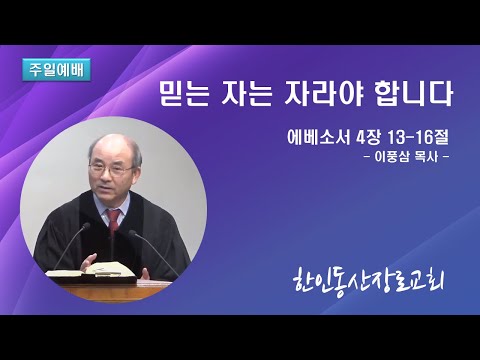 주일예배

믿는 자는 자라야 합니다

에베소서 4장 13-16절

- 이풍삼 목사 -

한인동산장로교회